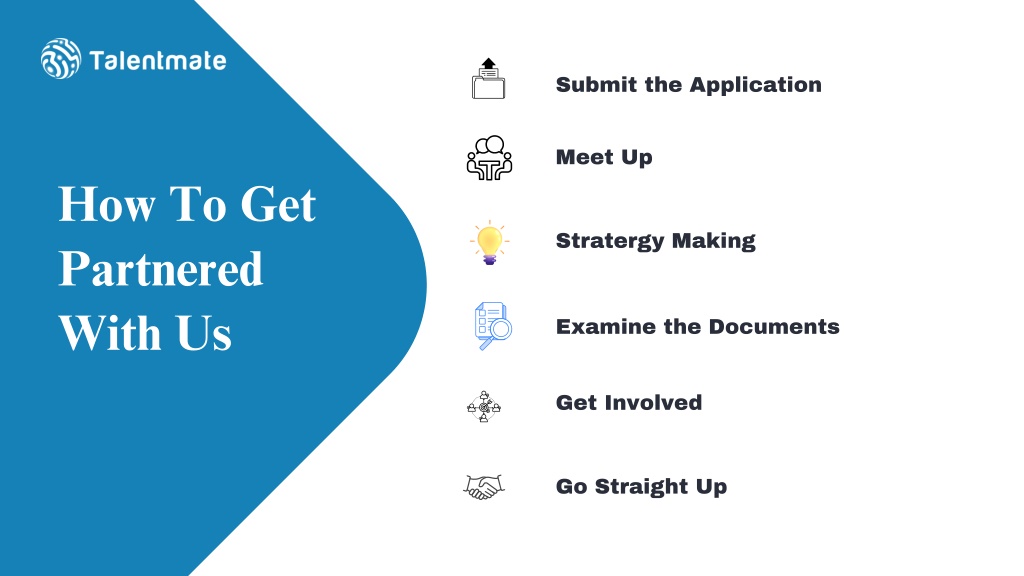 Talentmate

How To Get Partnered With Us

Submit the Application

Meet Up

Stratergy Making

Examine the Documents

Get Involved

Go Straight Up